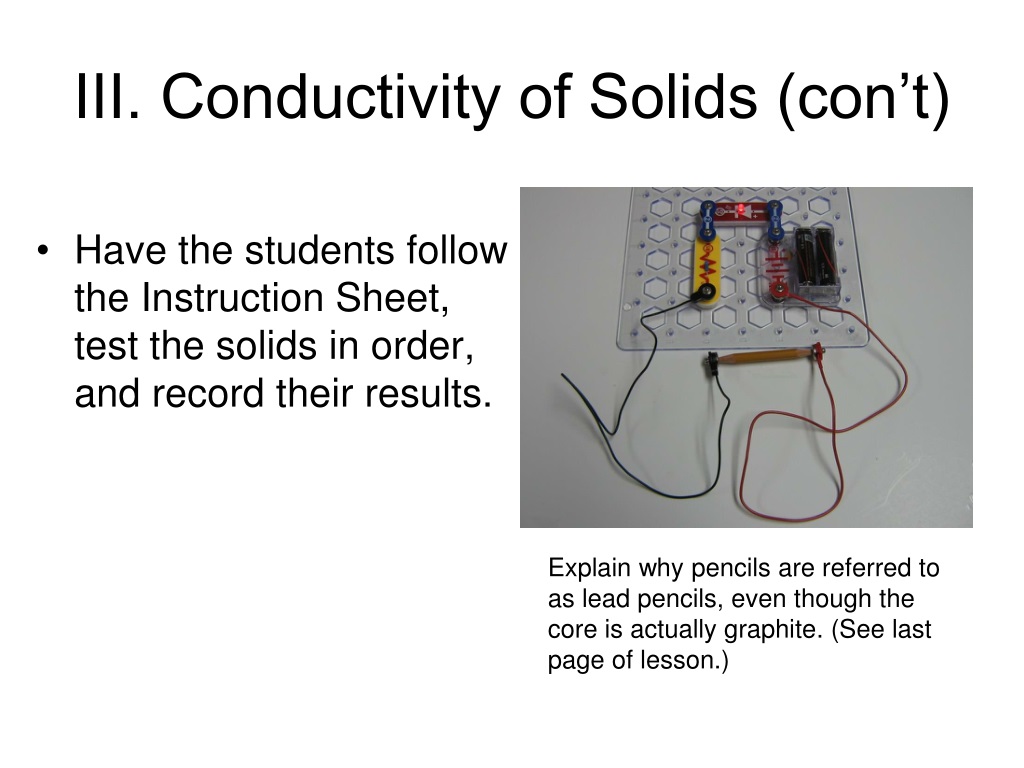 III. Conductivity of Solids (con’t)

• Have the students follow the Instruction Sheet, test the solids in order, and record their results.

Explain why pencils are referred to as lead pencils, even though the core is actually graphite. (See last page of lesson.)